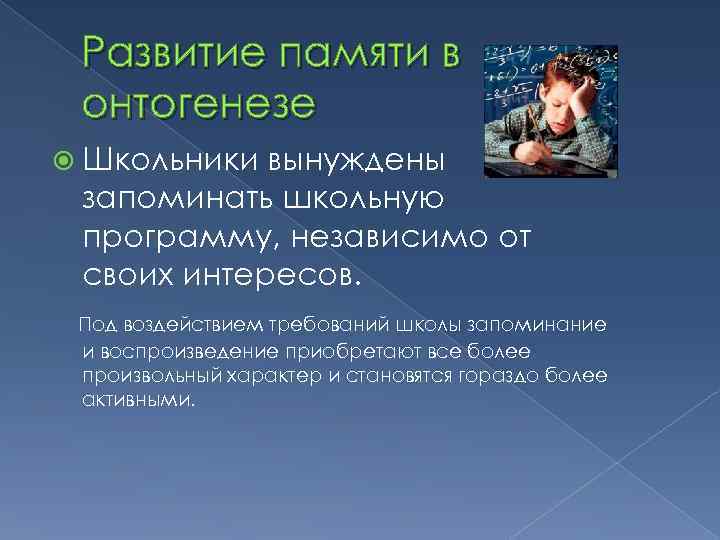 Развитие памяти в онтогенезе

Школьники вынуждены запоминать школьную программу, независимо от своих интересов.

Под воздействием требований школы запоминание и воспроизведение приобретают все более произвольный характер и становятся гораздо более активными.